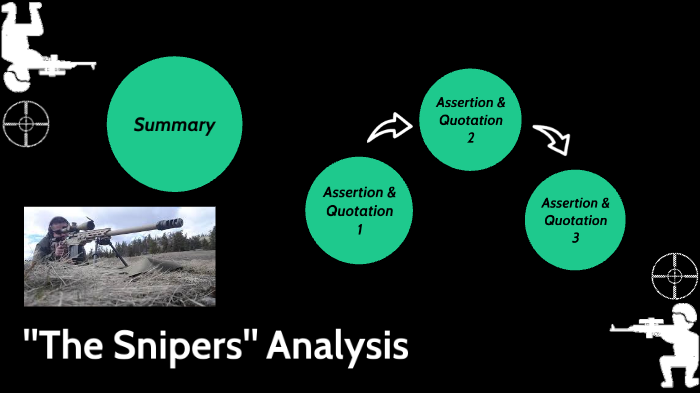 Summary

Assertion & Quotation 1

Assertion & Quotation 2

Assertion & Quotation 3

"The Snipers" Analysis